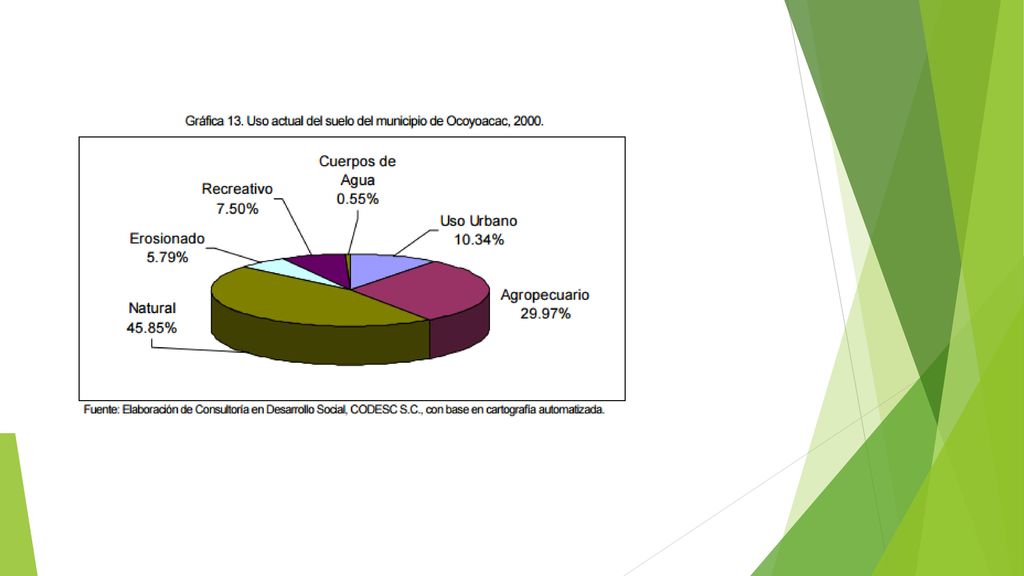 Gráfica 13. Uso actual del suelo del municipio de Ocoyoacac, 2000.

Cuerpos de Agua 0.55%

Recreativo 7.50%

Uso Urbano 10.34%

Erosionado 5.79%

Agropecuario 29.97%

Natural 45.85%

Fuente: Elaboración de Consultoría en Desarrollo Social, CODESC S.C., con base en cartografía automatizada.